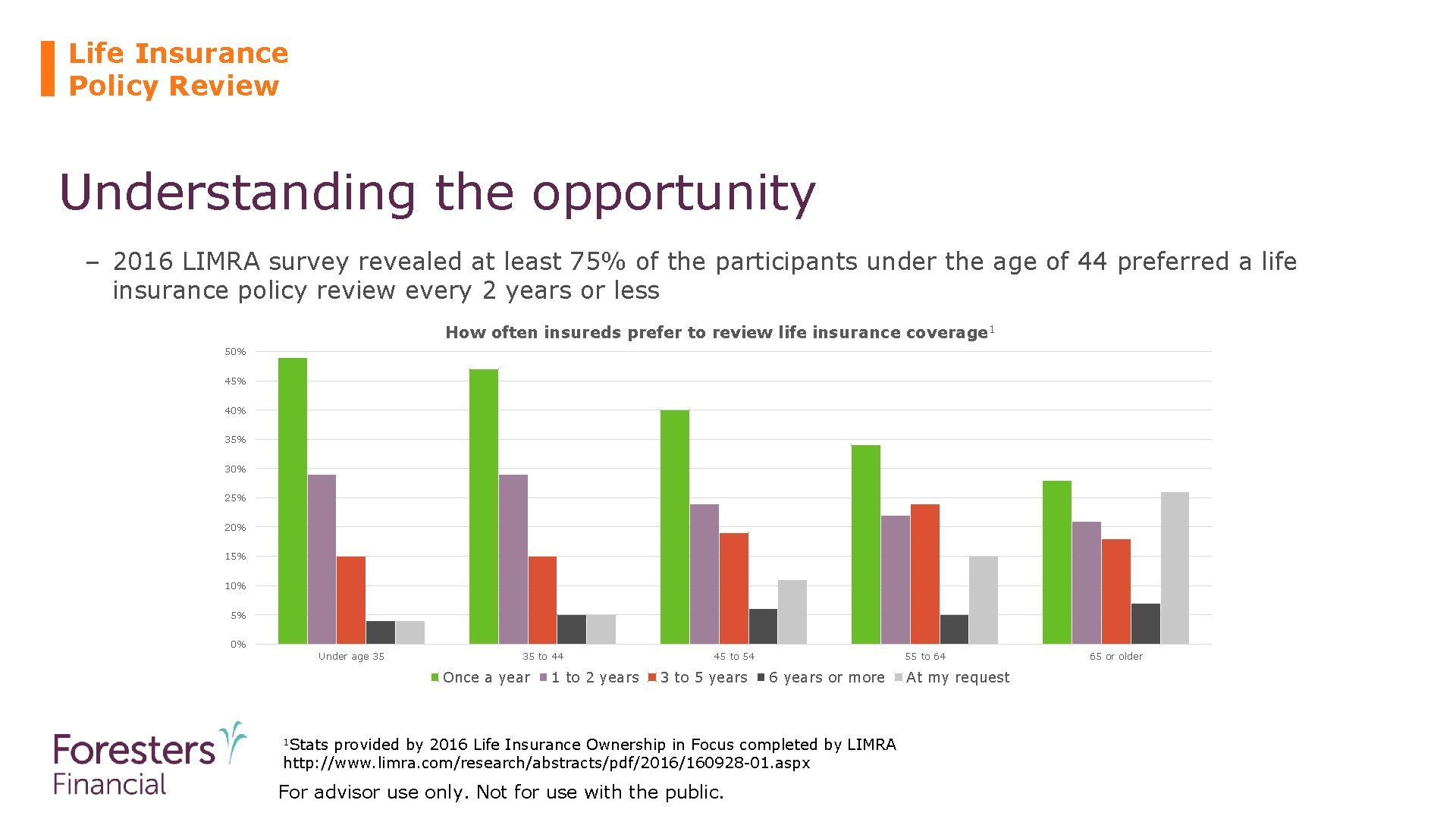 Life Insurance
Policy Review

Understanding the opportunity

– 2016 LIMRA survey revealed at least 75% of the participants under the age of 44 preferred a life insurance policy review every 2 years or less

How often insureds prefer to review life insurance coverage$^1$

50%
45%
40%
35%
30%
25%
20%
15%
10%
5%
0%

Under age 35
35 to 44
45 to 54
55 to 64
65 or older

Once a year 1 to 2 years 3 to 5 years 6 years or more At my request

Foresters Financial

$^1$Stats provided by 2016 Life Insurance Ownership in Focus completed by LIMRA
http://www.limra.com/research/abstracts/pdf/2016/160928-01.aspx

For advisor use only. Not for use with the public.